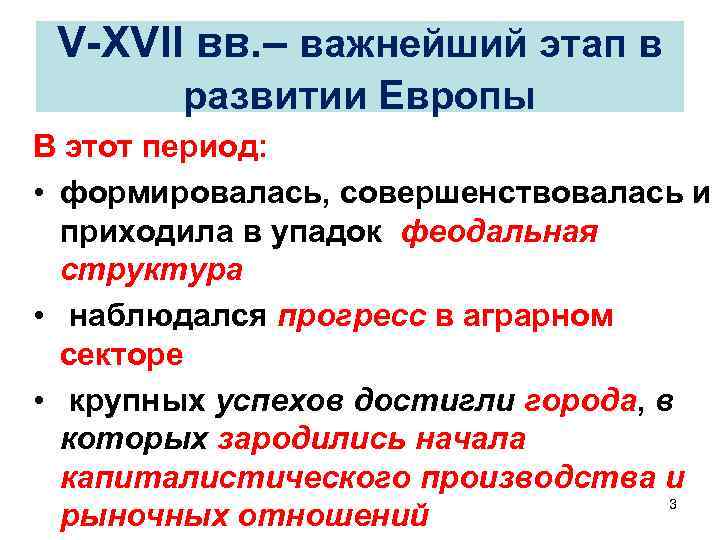 V-XVII вв.– важнейший этап в развитии Европы

В этот период:

• формировалась, совершенствовалась и приходила в упадок феодальная структура

• наблюдался прогресс в аграрном секторе

• крупных успехов достигли города, в которых зародились начала капиталистического производства и рыночных отношений

3